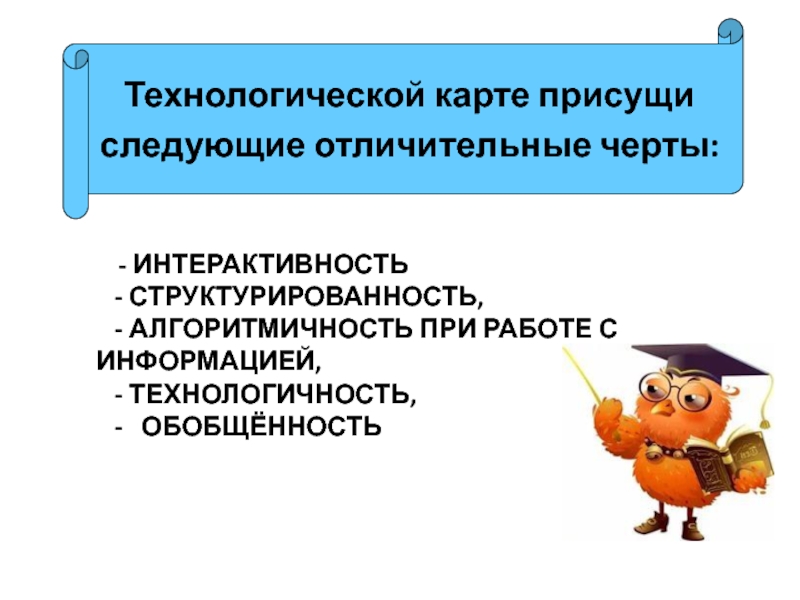 Технологической карте присущи следующие отличительные черты:

- ИНТЕРАКТИВНОСТЬ
- СТРУКТУРИРОВАННОСТЬ,
- АЛГОРИТМИЧНОСТЬ ПРИ РАБОТЕ С ИНФОРМАЦИЕЙ,
- ТЕХНОЛОГИЧНОСТЬ,
- ОБОБЩЁННОСТЬ